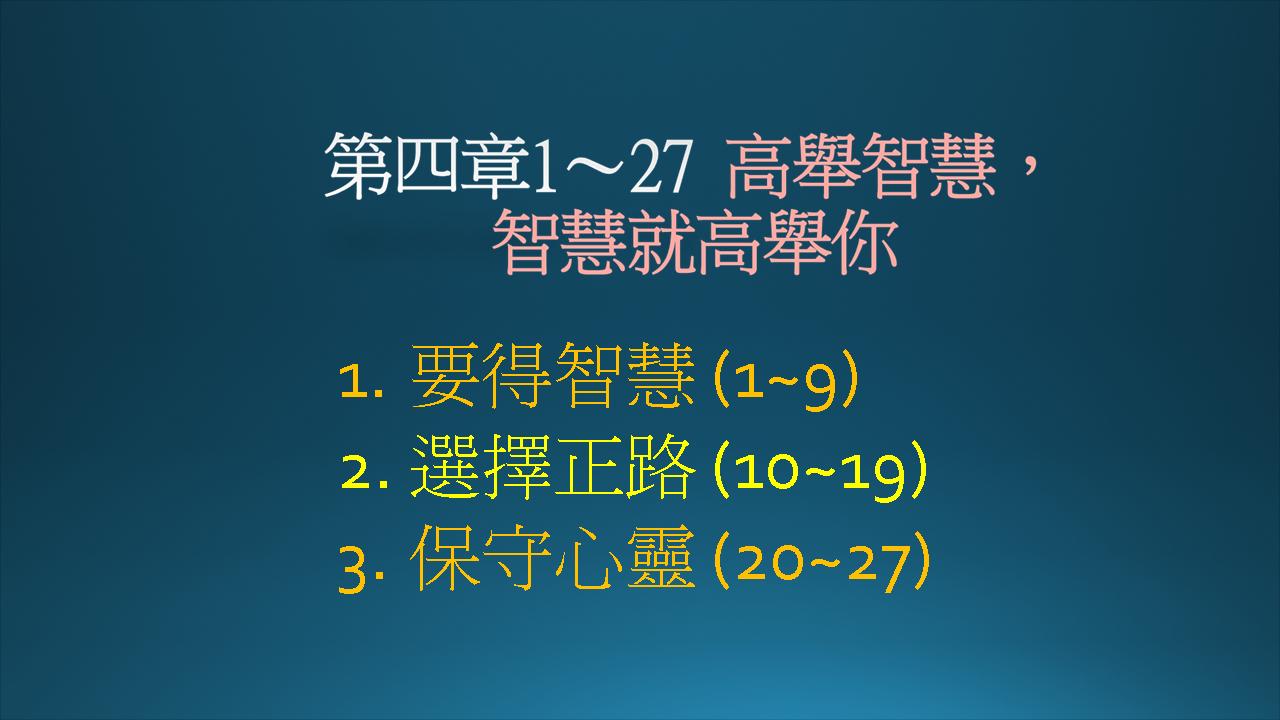 第四章1～27 高舉智慧，智慧就高舉你

1. 要得智慧 (1~9)
2. 選擇正路 (10~19)
3. 保守心靈 (20~27)